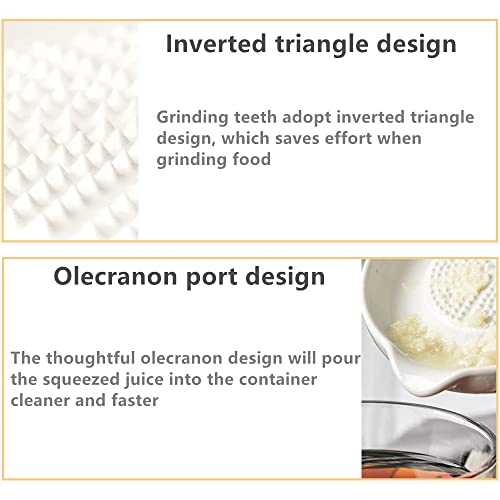 Inverted triangle design

Grinding teeth adopt inverted triangle design, which saves effort when grinding food

Olecranon port design

The thoughtful olecranon design will pour the squeezed juice into the container cleaner and faster